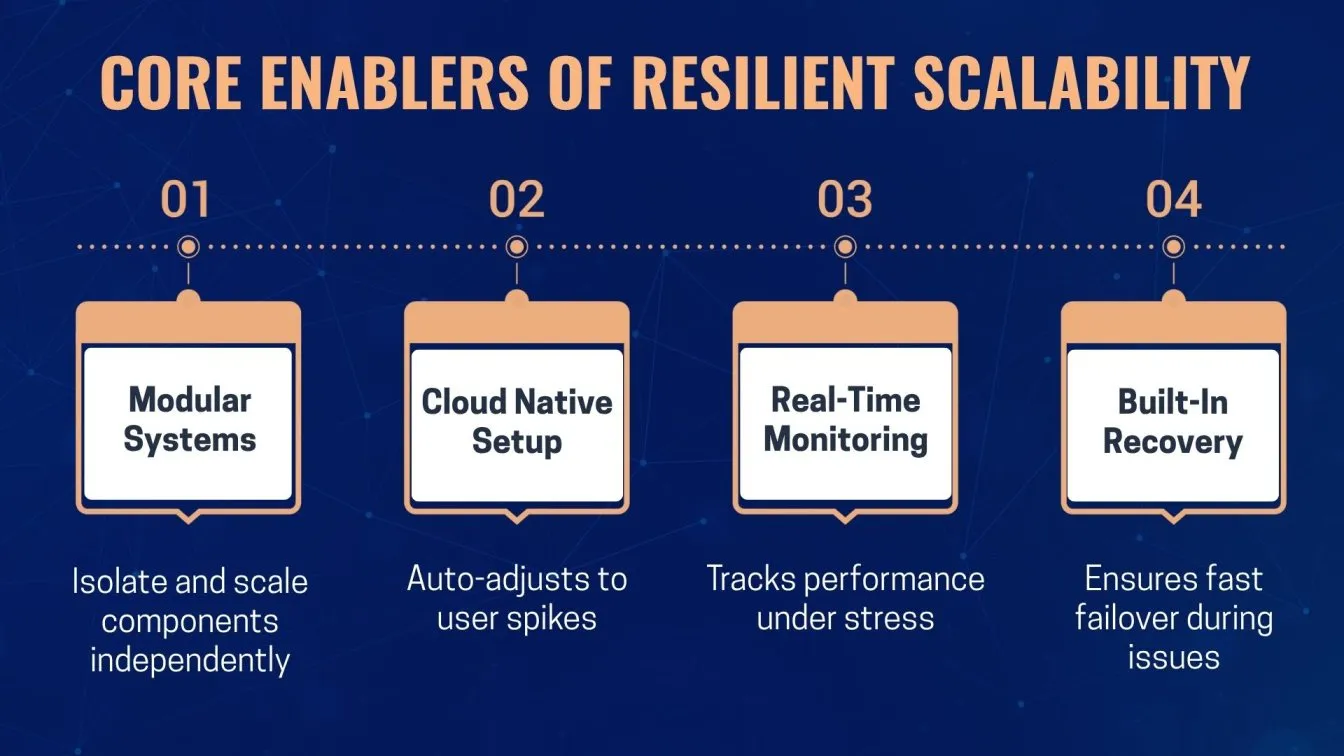 CORE ENABLERS OF RESILIENT SCALABILITY

01

Modular Systems

Isolate and scale components independently

02

Cloud Native Setup

Auto-adjusts to user spikes

03

Real-Time Monitoring

Tracks performance under stress

04

Built-In Recovery

Ensures fast failover during issues